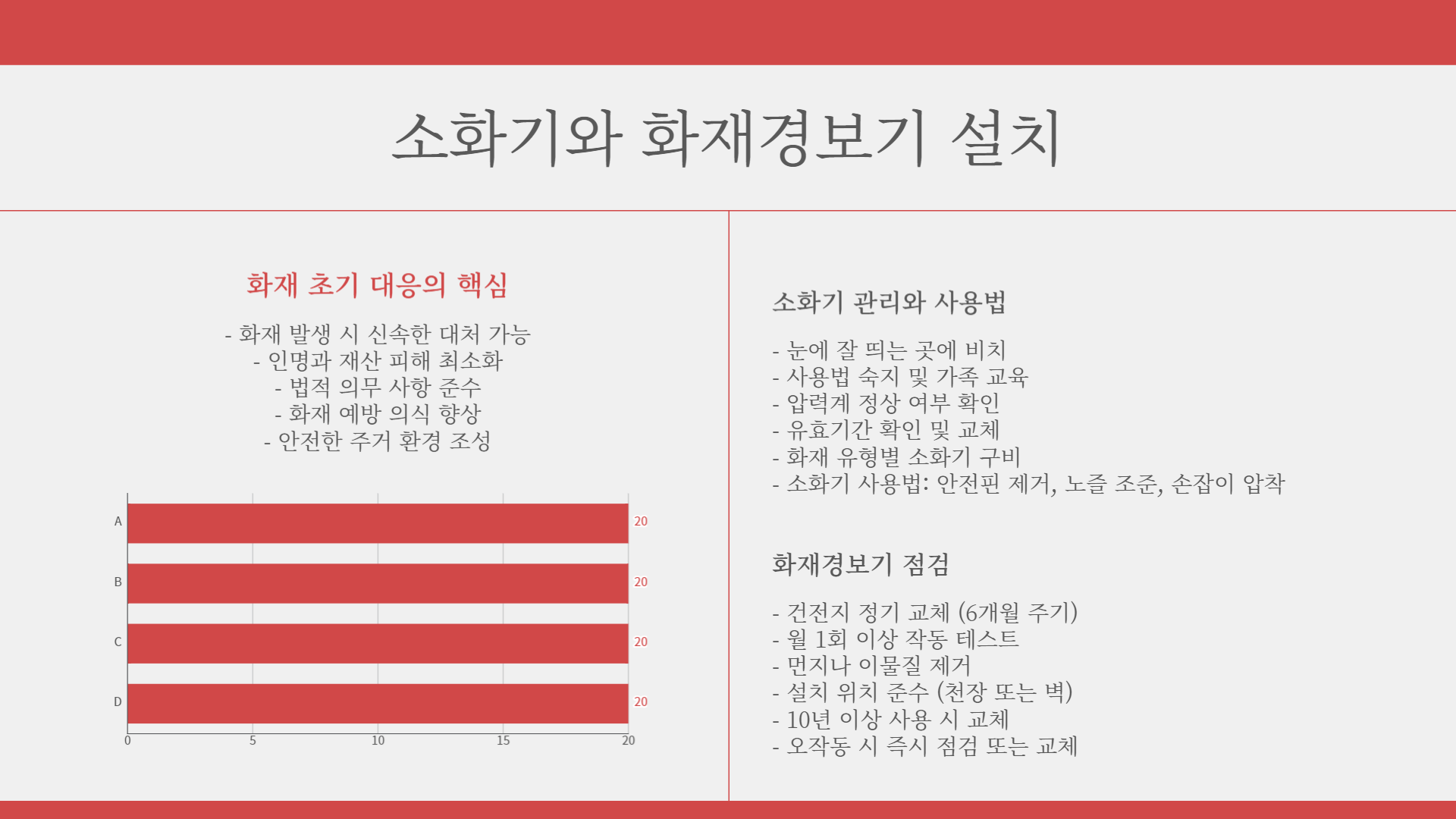 소화기와 화재경보기 설치

화재 초기 대응의 핵심

- 화재 발생 시 신속한 대처 가능
- 인명과 재산 피해 최소화
- 법적 의무 사항 준수
- 화재 예방 의식 향상
- 안전한 주거 환경 조성

A 20
B 20
C 20
D 20

0 5 10 15 20

소화기 관리와 사용법

- 눈에 잘 띄는 곳에 비치
- 사용법 숙지 및 가족 교육
- 압력계 정상 여부 확인
- 유효기간 확인 및 교체
- 화재 유형별 소화기 구비
- 소화기 사용법: 안전핀 제거, 노즐 조준, 손잡이 압착

화재경보기 점검

- 건전지 정기 교체 (6개월 주기)
- 월 1회 이상 작동 테스트
- 먼지나 이물질 제거
- 설치 위치 준수 (천장 또는 벽)
- 10년 이상 사용 시 교체
- 오작동 시 즉시 점검 또는 교체